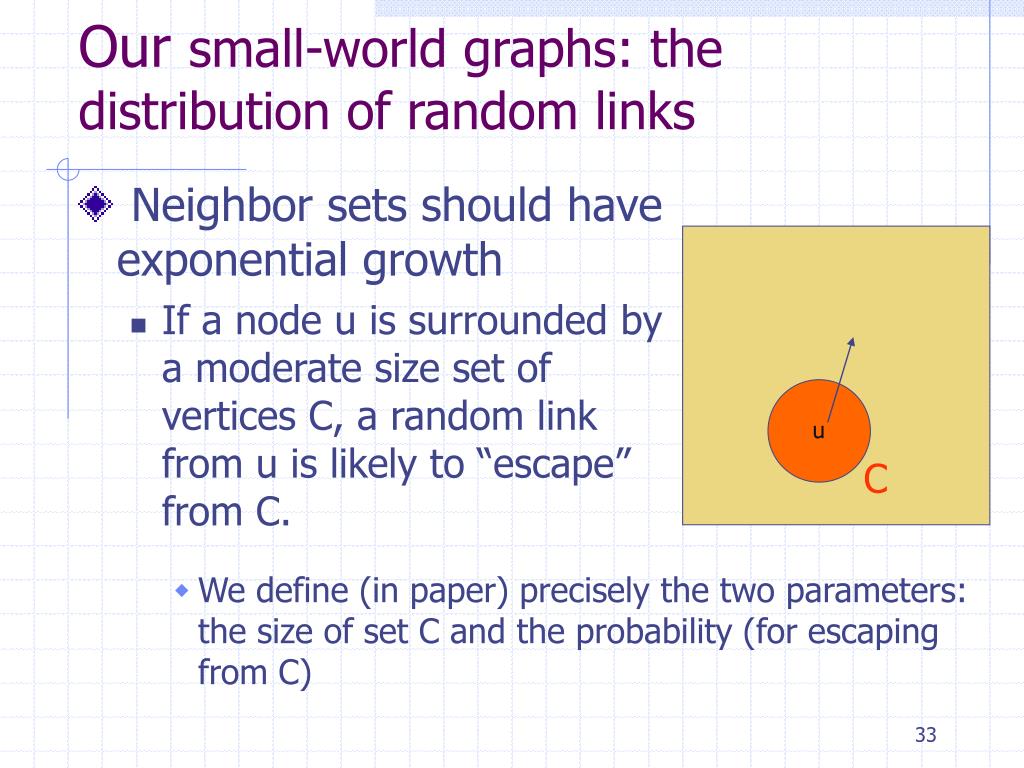 Our small-world graphs: the distribution of random links

Neighbor sets should have exponential growth

If a node u is surrounded by a moderate size set of vertices C, a random link from u is likely to “escape” from C.

u

C

We define (in paper) precisely the two parameters: the size of set C and the probability (for escaping from C)

33